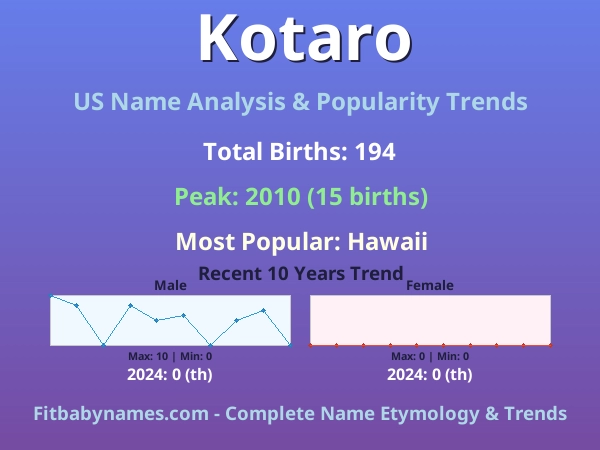 Kotaro

US Name Analysis & Popularity Trends

Total Births: 194

Peak: 2010 (15 births)

Most Popular: Hawaii

Recent 10 Years Trend

Male

Max: 10 | Min: 0

2024: 0 (th)

Female

Max: 0 | Min: 0

2024: 0 (th)

Fitbabynames.com - Complete Name Etymology & Trends